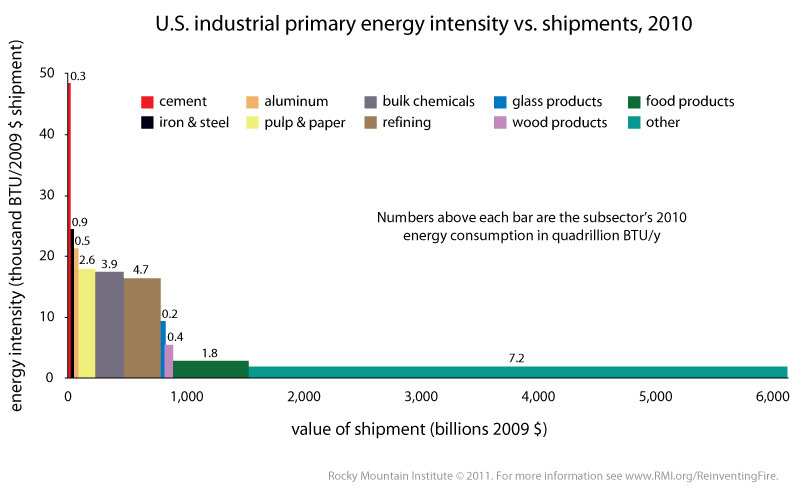 U.S. industrial primary energy intensity vs. shipments, 2010

energy intensity (thousand BTU/2009 $ shipment)

50
40
30
20
10
0

cement
iron & steel
aluminum
pulp & paper
bulk chemicals
refining
glass products
wood products
food products
other

Numbers above each bar are the subsector's 2010 energy consumption in quadrillion BTU/y

0.3
0.9
0.5
2.6
3.9
4.7
0.2
0.4
1.8
7.2

0
1,000
2,000
3,000
4,000
5,000
6,000

value of shipment (billions 2009 $)

Rocky Mountain Institute © 2011. For more information see www.RMI.org/ReinventingFire.